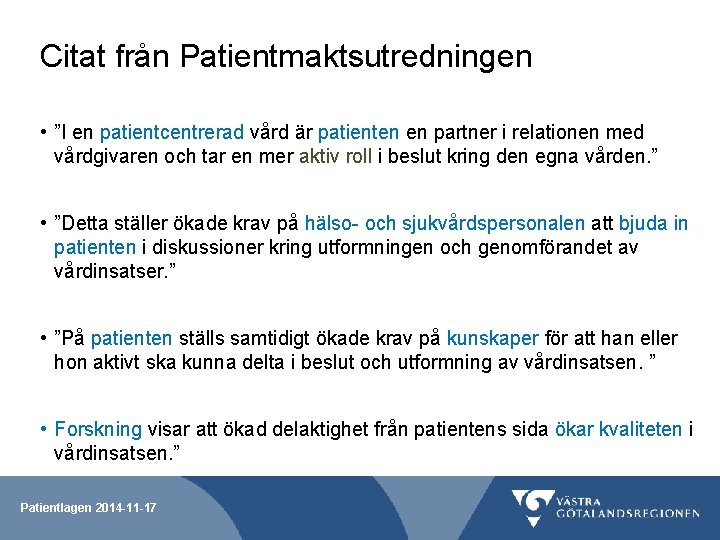 Citat från Patientmaktsutredningen

• ”I en patientcentrerad vård är patienten en partner i relationen med vårdgivaren och tar en mer aktiv roll i beslut kring den egna vården.”

• ”Detta ställer ökade krav på hälso- och sjukvårdspersonalen att bjuda in patienten i diskussioner kring utformningen och genomförandet av vårdinsatser.”

• ”På patienten ställs samtidigt ökade krav på kunskaper för att han eller hon aktivt ska kunna delta i beslut och utformning av vårdinsatsen. ”

• Forskning visar att ökad delaktighet från patientens sida ökar kvaliteten i vårdinsatsen.”

Patientlagen 2014-11-17

VÄSTRA GÖTALANDSREGIONEN